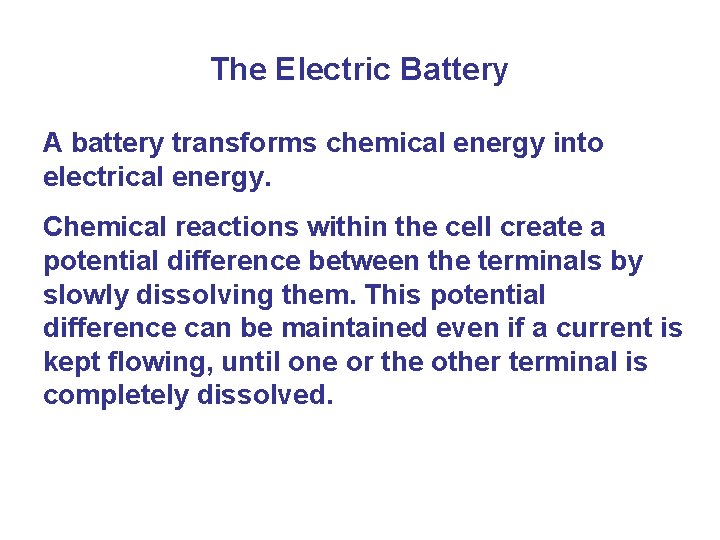 The Electric Battery

A battery transforms chemical energy into electrical energy.

Chemical reactions within the cell create a potential difference between the terminals by slowly dissolving them. This potential difference can be maintained even if a current is kept flowing, until one or the other terminal is completely dissolved.